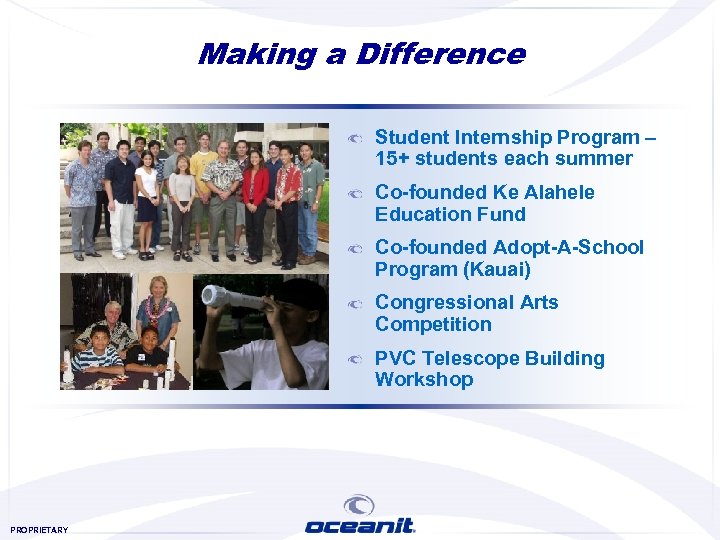 Making a Difference

Student Internship Program – 15+ students each summer

Co-founded Ke Alahele Education Fund

Co-founded Adopt-A-School Program (Kauai)

Congressional Arts Competition

PVC Telescope Building Workshop

PROPRIETARY

oceanit.